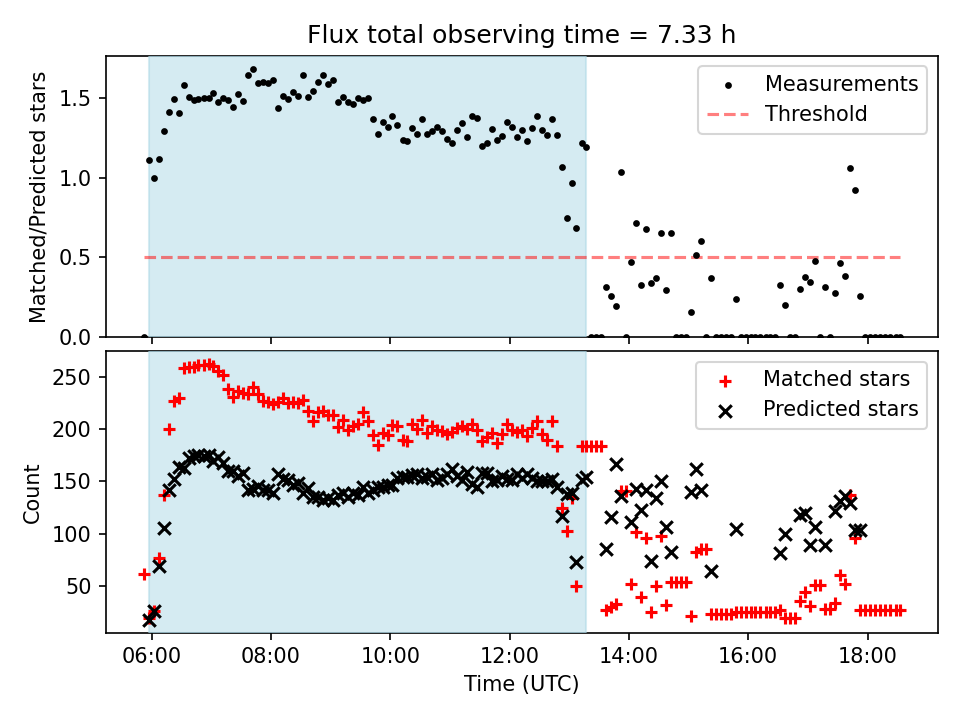 Flux total observing time = 7.33 h

Matched/Predicted stars

1.5
1.0
0.5
0.0

Measurements
Threshold

Count

250
200
150
100
50

Matched stars
Predicted stars

06:00
08:00
10:00
12:00
14:00
16:00
18:00

Time (UTC)